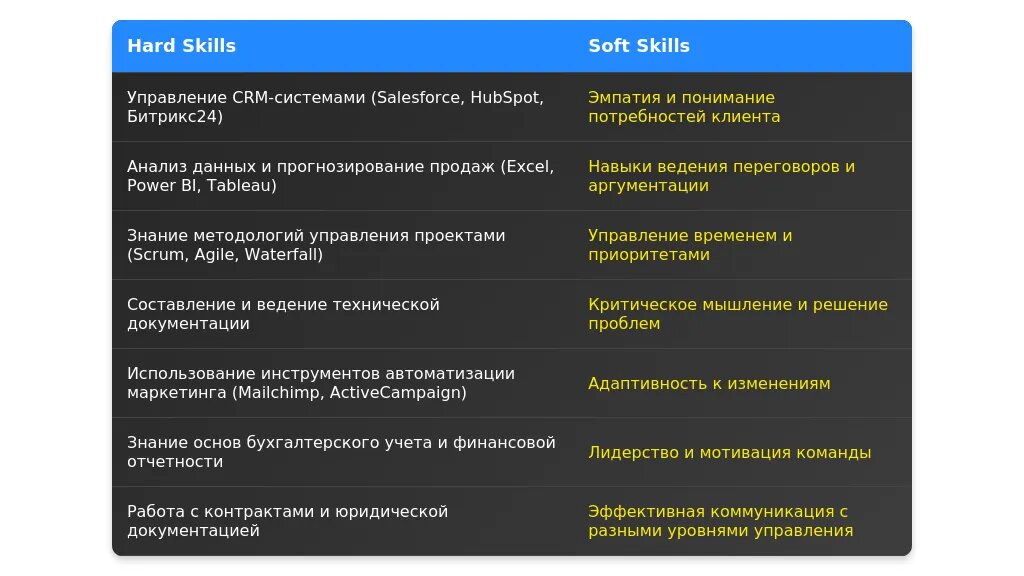 | Hard Skills | Soft Skills |
|---|---|
| Управление CRM-системами (Salesforce, HubSpot, Битрикс24) | Эмпатия и понимание потребностей клиента |
| Анализ данных и прогнозирование продаж (Excel, Power BI, Tableau) | Навыки ведения переговоров и аргументации |
| Знание методологий управления проектами (Scrum, Agile, Waterfall) | Управление временем и приоритетами |
| Составление и ведение технической документации | Критическое мышление и решение проблем |
| Использование инструментов автоматизации маркетинга (Mailchimp, ActiveCampaign) | Адаптивность к изменениям |
| Знание основ бухгалтерского учета и финансовой отчетности | Лидерство и мотивация команды |
| Работа с контрактами и юридической документацией | Эффективная коммуникация с разными уровнями управления |